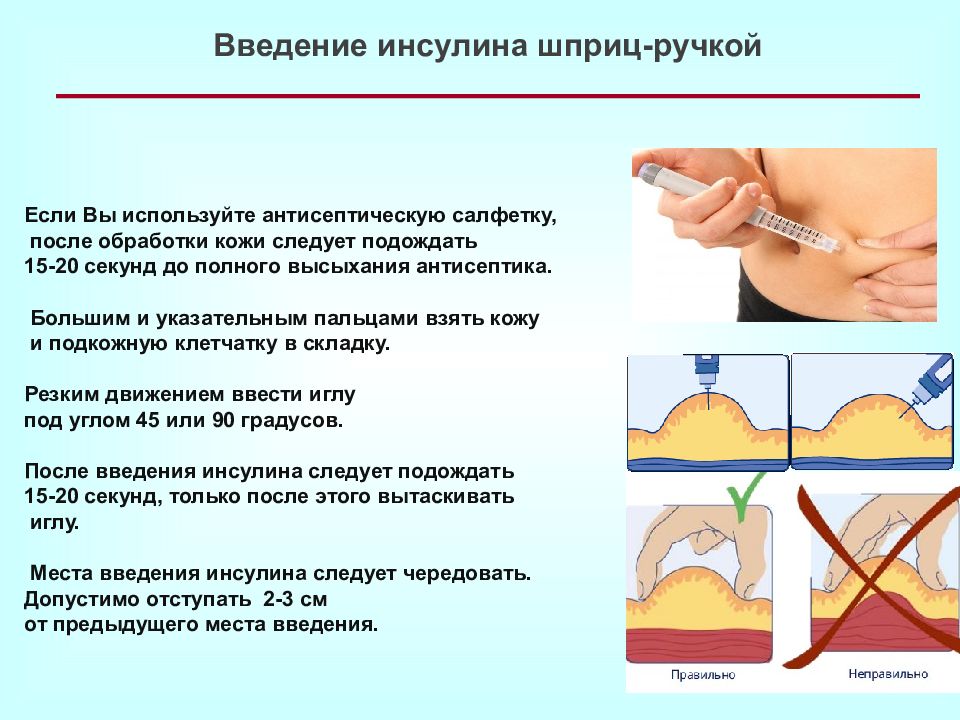 Введение инсулина шприц-ручкой

Если Вы используйте антисептическую салфетку, после обработки кожи следует подождать 15-20 секунд до полного высыхания антисептика.

Большим и указательным пальцами взять кожу и подкожную клетчатку в складку.

Резким движением ввести иглу под углом 45 или 90 градусов.

После введения инсулина следует подождать 15-20 секунд, только после этого вытаскивать иглу.

Места введения инсулина следует чередовать. Допустимо отступать 2-3 см от предыдущего места введения.

Правильно

Неправильно